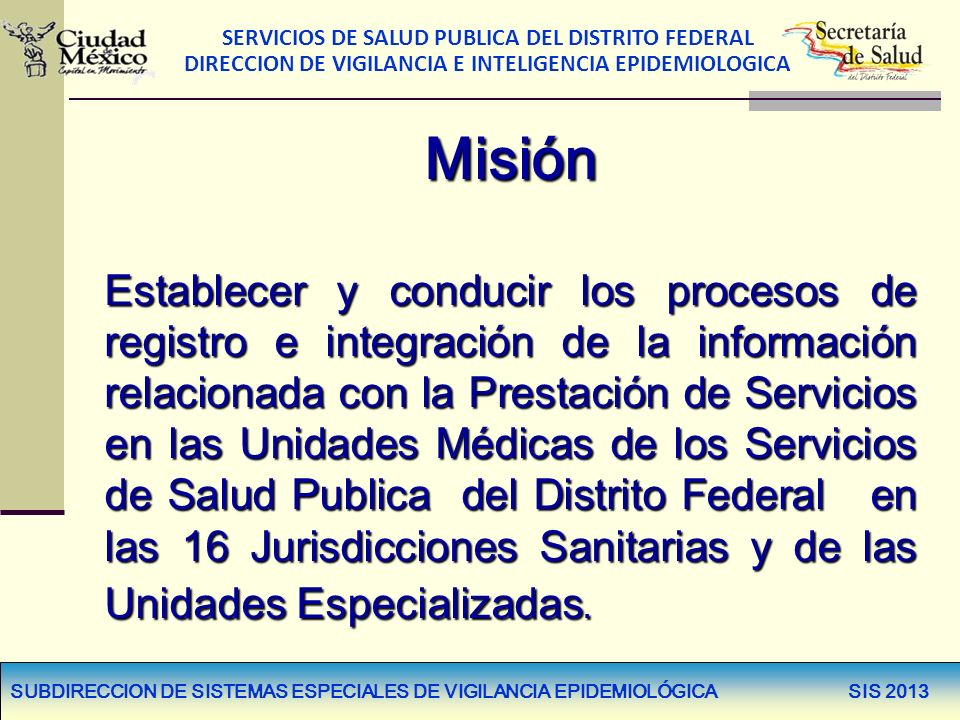 Ciudad de México
Capital en Movimiento

SERVICIOS DE SALUD PUBLICA DEL DISTRITO FEDERAL
DIRECCION DE VIGILANCIA E INTELIGENCIA EPIDEMIOLOGICA

Secretaría de Salud
del Distrito Federal

Misión

Establecer y conducir los procesos de registro e integración de la información relacionada con la Prestación de Servicios en las Unidades Médicas de los Servicios de Salud Publica del Distrito Federal en las 16 Jurisdicciones Sanitarias y de las Unidades Especializadas.

SUBDIRECCION DE SISTEMAS ESPECIALES DE VIGILANCIA EPIDEMIOLÓGICA SIS 2013